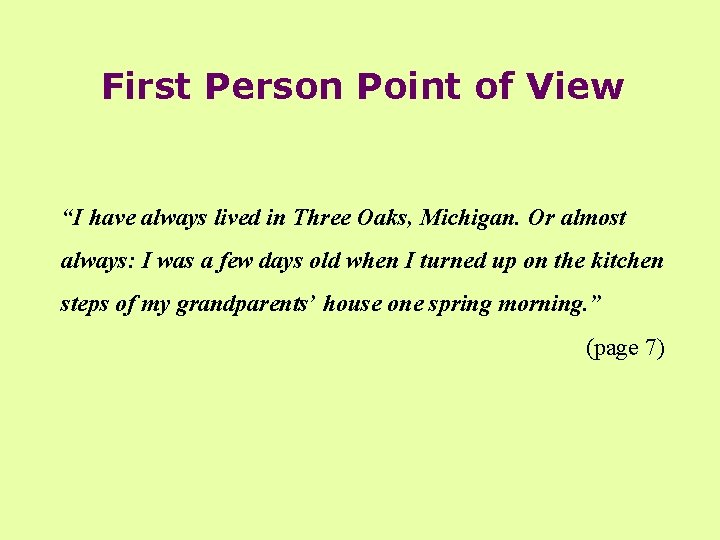 First Person Point of View

“I have always lived in Three Oaks, Michigan. Or almost always: I was a few days old when I turned up on the kitchen steps of my grandparents’ house one spring morning.”

(page 7)